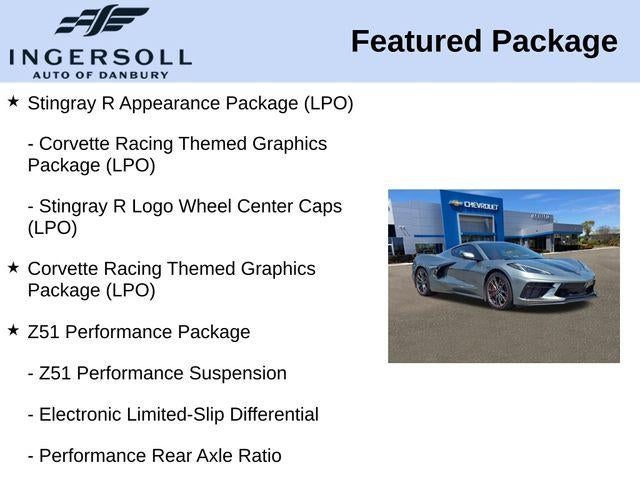 INGERSOLL
AUTO OF DANBURY

Featured Package

★ Stingray R Appearance Package (LPO)

- Corvette Racing Themed Graphics Package (LPO)

- Stingray R Logo Wheel Center Caps (LPO)

★ Corvette Racing Themed Graphics Package (LPO)

★ Z51 Performance Package

- Z51 Performance Suspension

- Electronic Limited-Slip Differential

- Performance Rear Axle Ratio

CHEVROLET